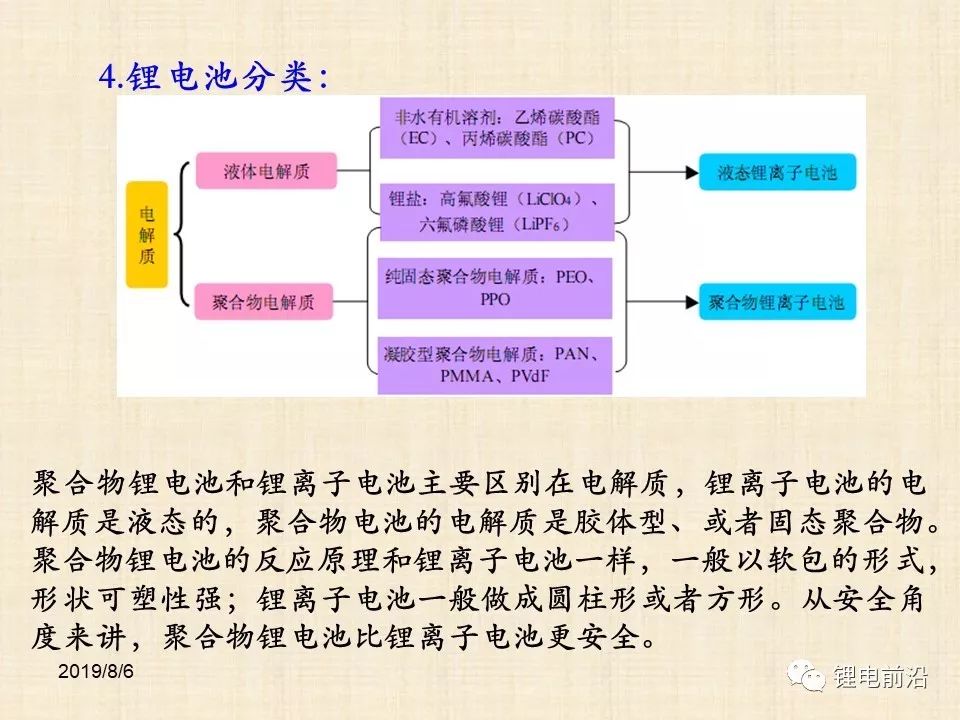 4.锂电池分类:

电解质

液体电解质

聚合物电解质

非水有机溶剂：乙烯碳酸酯（EC）、丙烯碳酸酯（PC）

锂盐：高氯酸锂（$LiClO_4$）、六氟磷酸锂（$LiPF_6$）

纯固态聚合物电解质：PEO、PPO

凝胶型聚合物电解质：PAN、PMMA、PVdF

液态锂离子电池

聚合物锂离子电池

聚合物锂电池和锂离子电池主要区别在电解质，锂离子电池的电解质是液态的，聚合物电池的电解质是胶体型、或者固态聚合物。聚合物锂电池的反应原理和锂离子电池一样，一般以软包的形式，形状可塑性强；锂离子电池一般做成圆柱形或者方形。从安全角度来讲，聚合物锂电池比锂离子电池更安全。

2019/8/6

锂电前沿